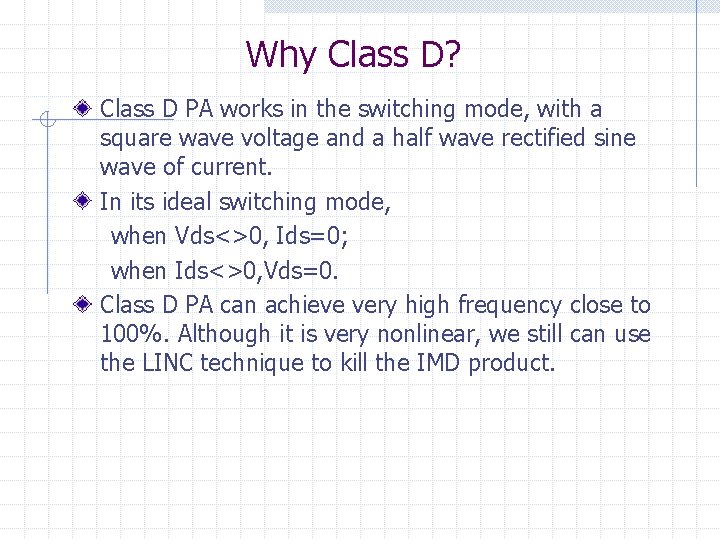 Why Class D?

Class D PA works in the switching mode, with a square wave voltage and a half wave rectified sine wave of current.

In its ideal switching mode,
when Vds<>0, Ids=0;
when Ids<>0,Vds=0.

Class D PA can achieve very high frequency close to 100%. Although it is very nonlinear, we still can use the LINC technique to kill the IMD product.